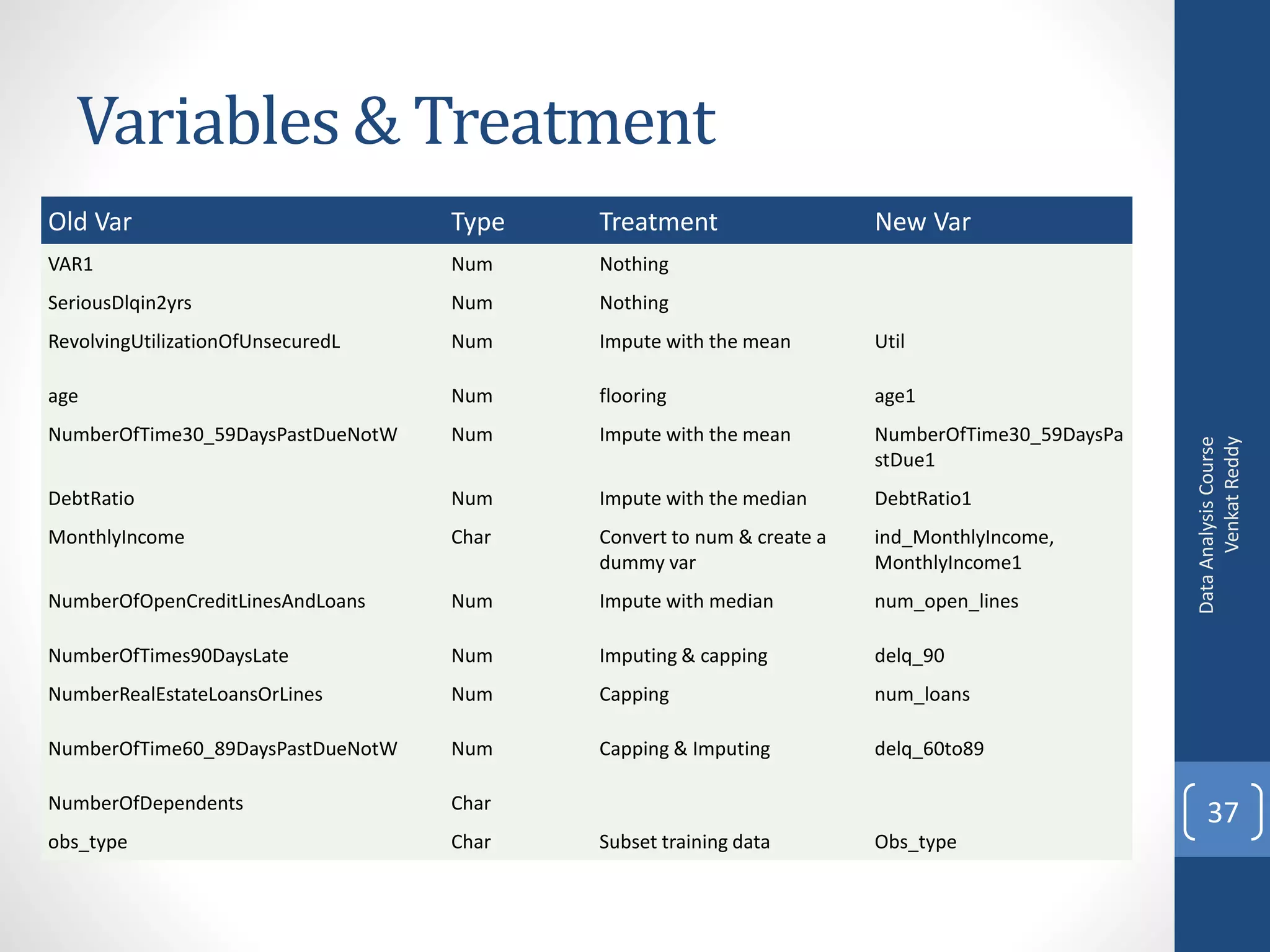 Variables & Treatment

| Old Var | Type | Treatment | New Var |
|---|---|---|---|
| VAR1 | Num | Nothing | |
| SeriousDlqin2yrs | Num | Nothing | |
| RevolvingUtilizationOfUnsecuredL | Num | Impute with the mean | Util |
| age | Num | flooring | age1 |
| NumberOfTime30_59DaysPastDueNotW | Num | Impute with the mean | NumberOfTime30_59DaysPastDue1 |
| DebtRatio | Num | Impute with the median | DebtRatio1 |
| MonthlyIncome | Char | Convert to num & create a dummy var | ind_MonthlyIncome, MonthlyIncome1 |
| NumberOfOpenCreditLinesAndLoans | Num | Impute with median | num_open_lines |
| NumberOfTimes90DaysLate | Num | Imputing & capping | delq_90 |
| NumberRealEstateLoansOrLines | Num | Capping | num_loans |
| NumberOfTime60_89DaysPastDueNotW | Num | Capping & Imputing | delq_60to89 |
| NumberOfDependents | Char | | |
| obs_type | Char | Subset training data | Obs_type |

Data Analysis Course
Venkat Reddy

37